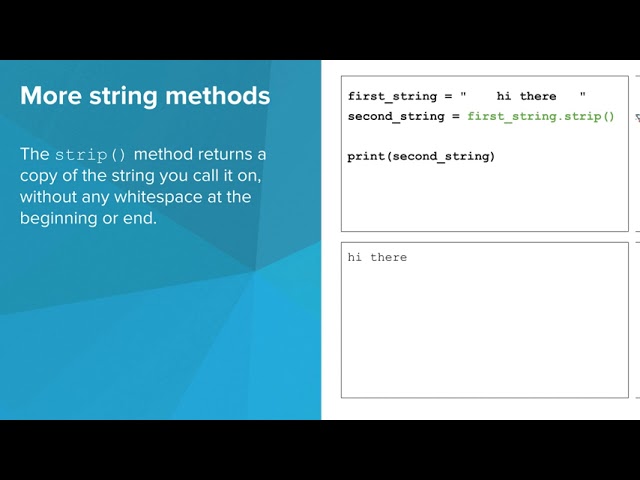 More string methods

The strip() method returns a copy of the string you call it on, without any whitespace at the beginning or end.

first_string = "    hi there    "
second_string = first_string.strip()

print(second_string)

hi there